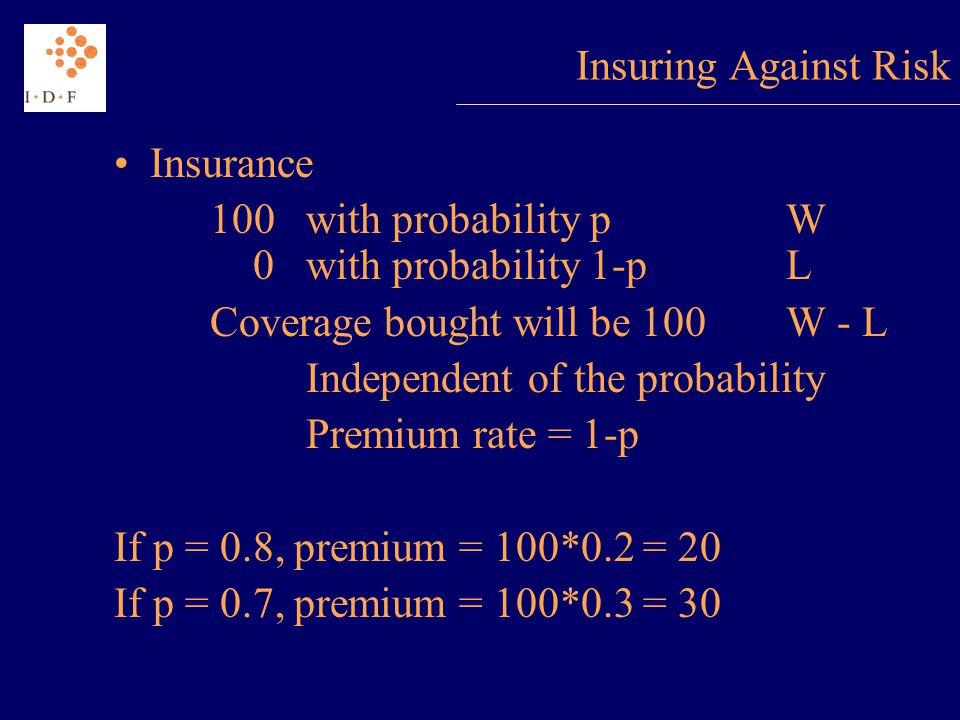 I·D·F

Insuring Against Risk

• Insurance

100 with probability p W
0 with probability 1-p L

Coverage bought will be 100 W - L

Independent of the probability

Premium rate = 1-p

If p = 0.8, premium = 100*0.2 = 20

If p = 0.7, premium = 100*0.3 = 30